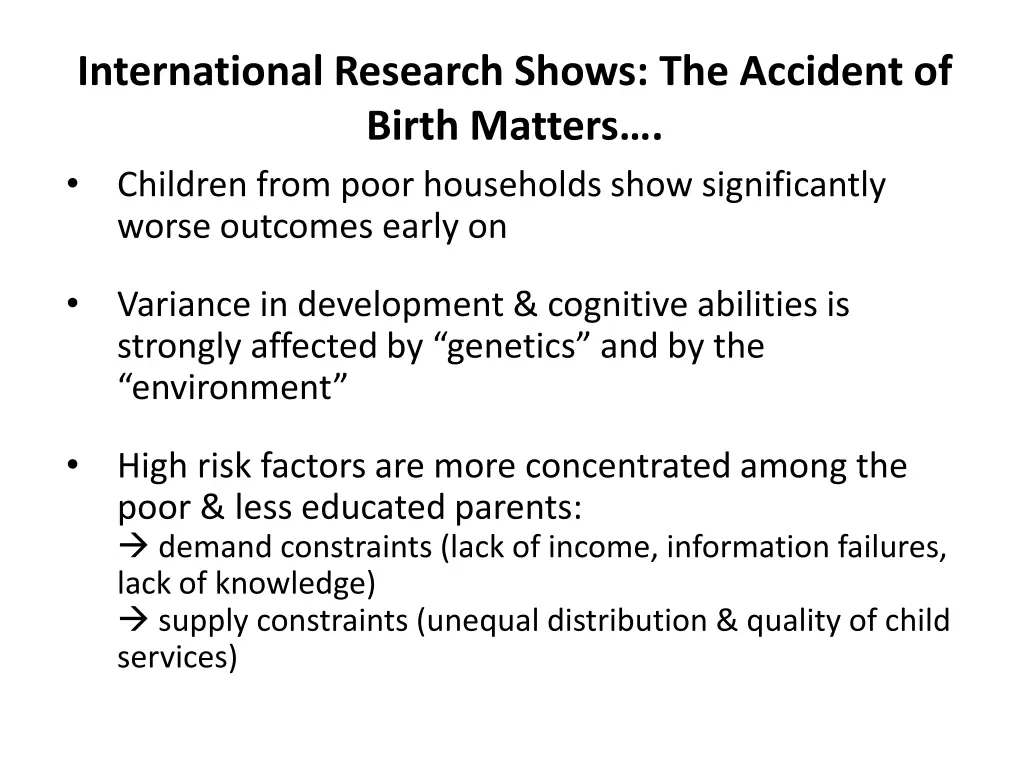 International Research Shows: The Accident of Birth Matters….

• Children from poor households show significantly worse outcomes early on

• Variance in development & cognitive abilities is strongly affected by “genetics” and by the “environment”

• High risk factors are more concentrated among the poor & less educated parents:
→ demand constraints (lack of income, information failures, lack of knowledge)
→ supply constraints (unequal distribution & quality of child services)